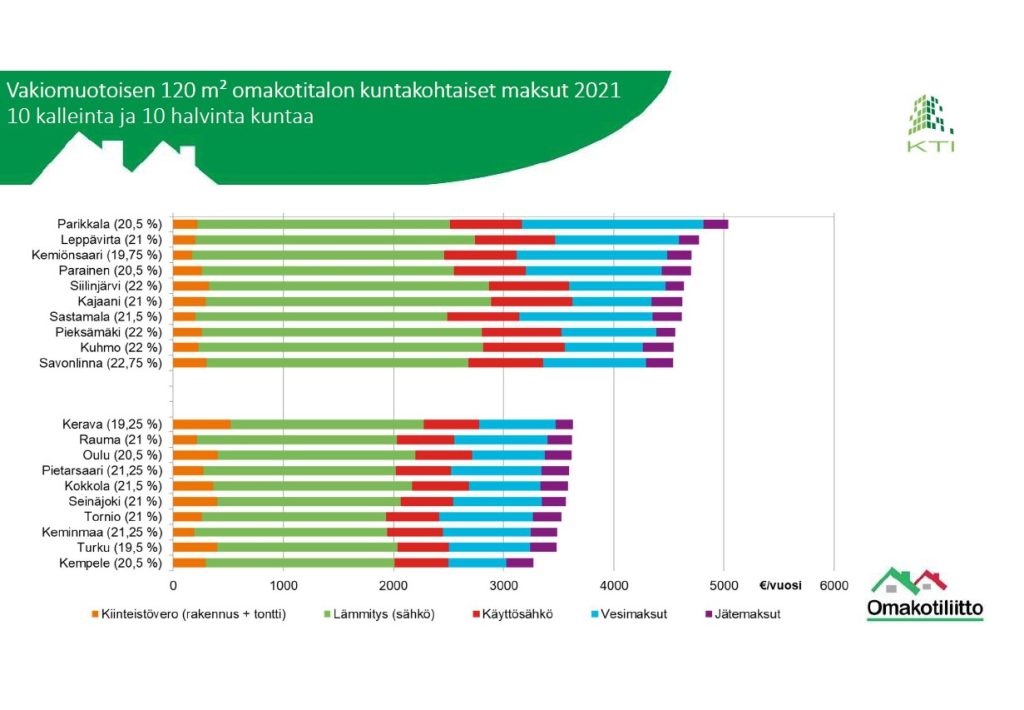 Vakiomuotoisen 120 m² omakotitalon kuntakohtaiset maksut 2021
10 kalleinta ja 10 halvinta kuntaa

KTI

Parikkala (20,5 %)
Leppävirta (21 %)
Kemiönsaari (19,75 %)
Parainen (20,5 %)
Siilinjärvi (22 %)
Kajaani (21 %)
Sastamala (21,5 %)
Pieksämäki (22 %)
Kuhmo (22 %)
Savonlinna (22,75 %)

Kerava (19,25 %)
Rauma (21 %)
Oulu (20,5 %)
Pietarsaari (21,25 %)
Kokkola (21,5 %)
Seinäjoki (21 %)
Tornio (21 %)
Keminmaa (21,25 %)
Turku (19,5 %)
Kempele (20,5 %)

0 1000 2000 3000 4000 5000 €/vuosi 6000

Kiinteistövero (rakennus + tontti) Lämmitys (sähkö) Käyttösähkö Vesimaksut Jätemaksut

Omakotiliitto